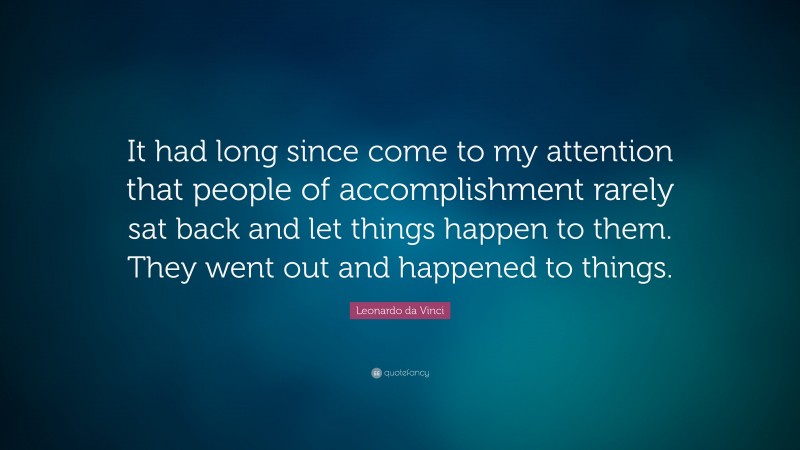 It had long since come to my attention that people of accomplishment rarely sat back and let things happen to them. They went out and happened to things.

Leonardo da Vinci

quotefancy